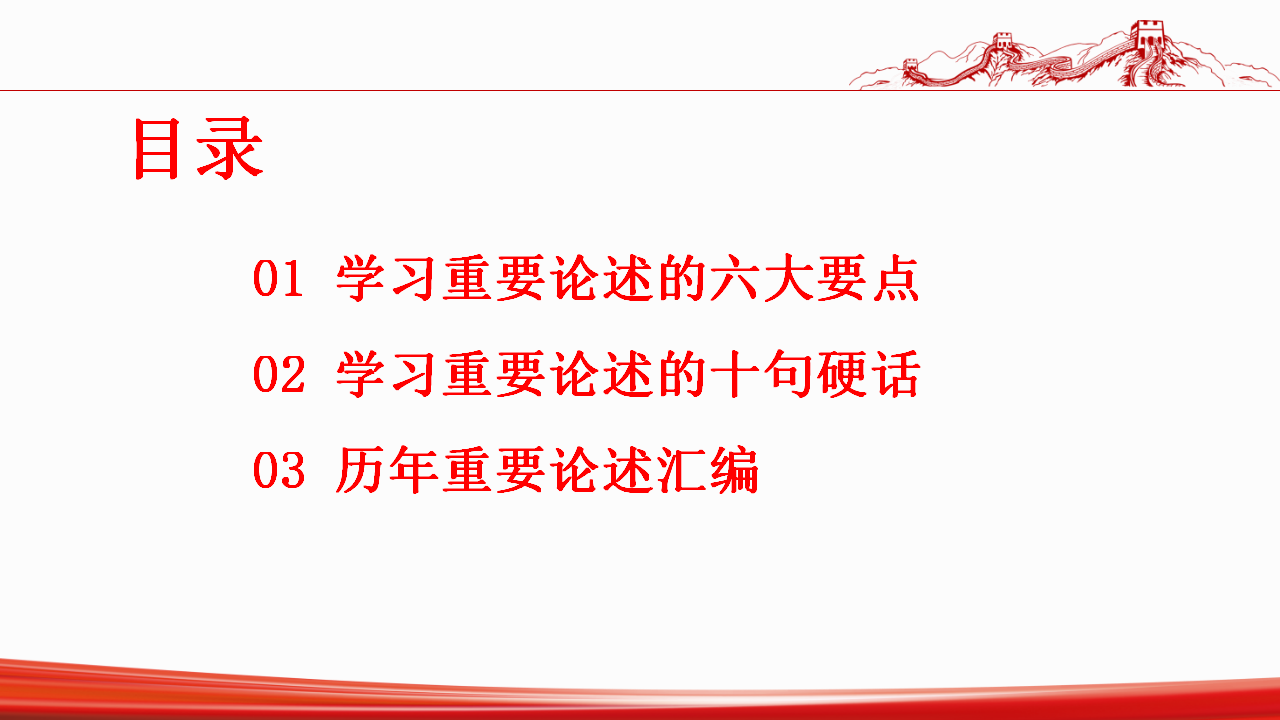 目录

01 学习重要论述的六大要点

02 学习重要论述的十句硬话

03 历年重要论述汇编